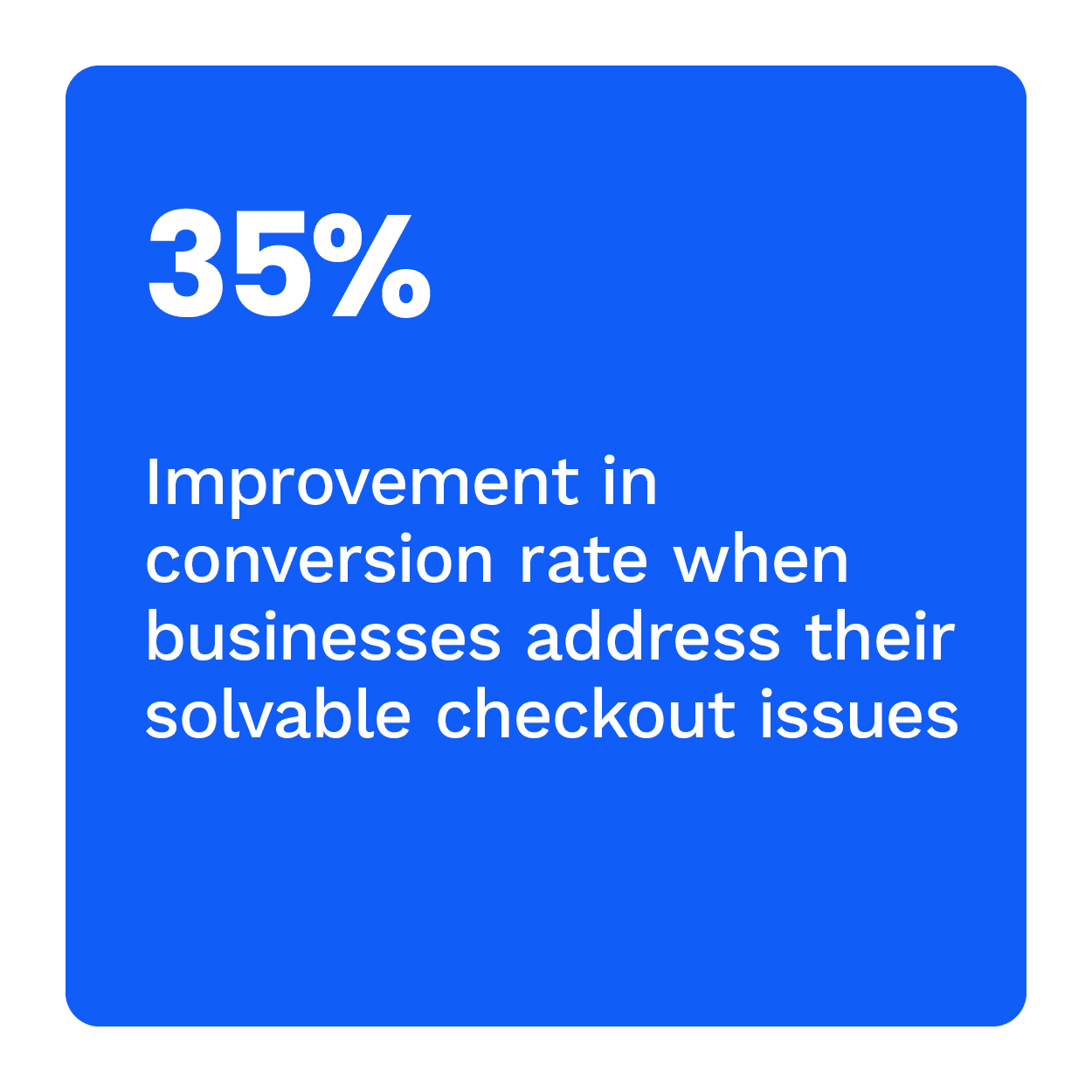 35%

Improvement in conversion rate when businesses address their solvable checkout issues